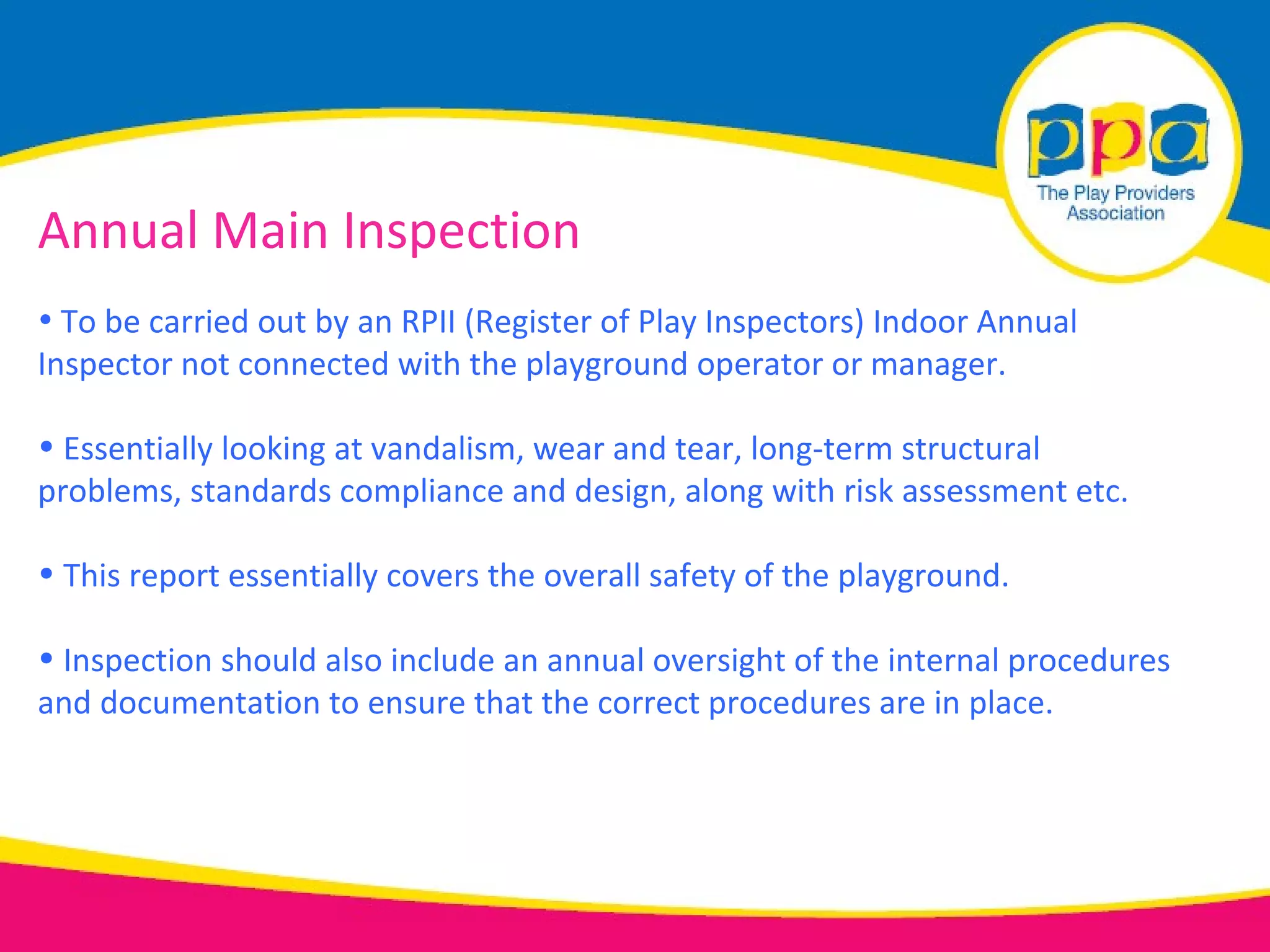 ppa
The Play Providers Association

Annual Main Inspection

• To be carried out by an RPII (Register of Play Inspectors) Indoor Annual Inspector not connected with the playground operator or manager.

• Essentially looking at vandalism, wear and tear, long-term structural problems, standards compliance and design, along with risk assessment etc.

• This report essentially covers the overall safety of the playground.

• Inspection should also include an annual oversight of the internal procedures and documentation to ensure that the correct procedures are in place.